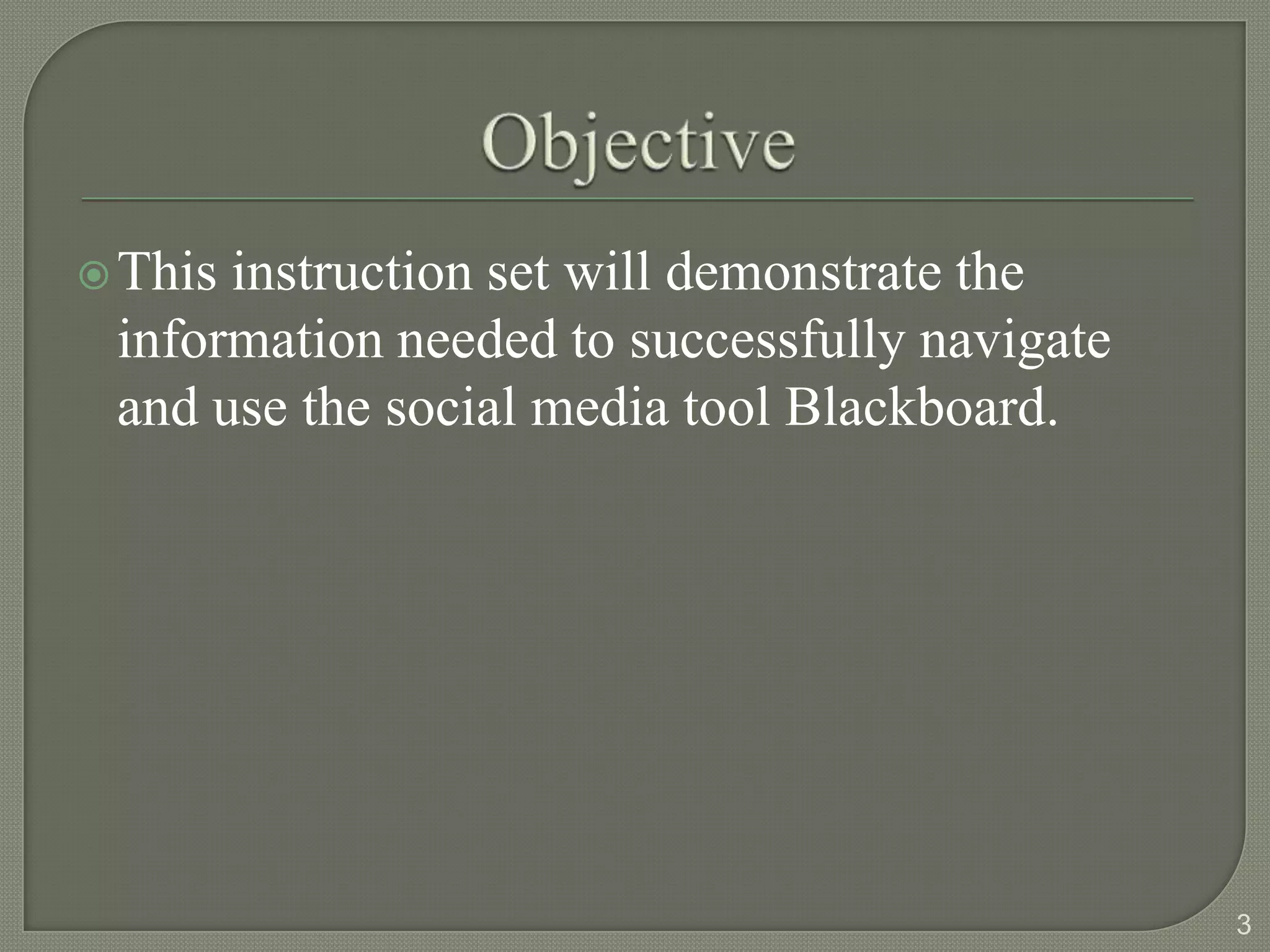 Objective

This instruction set will demonstrate the information needed to successfully navigate and use the social media tool Blackboard.

3